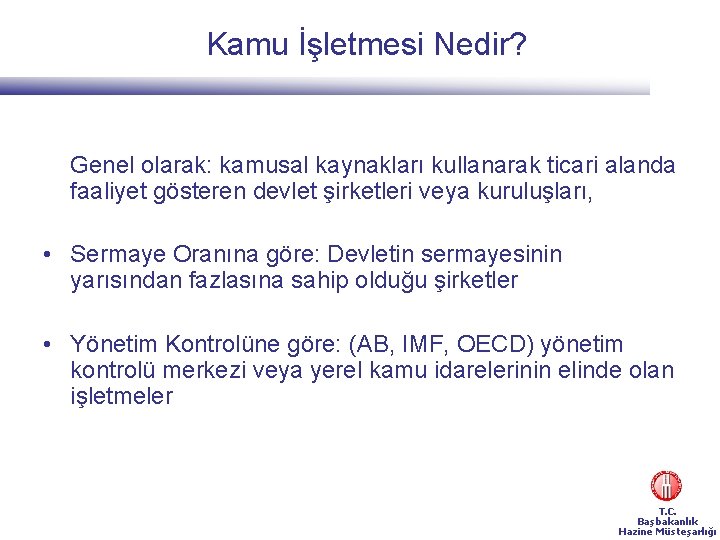 Kamu İşletmesi Nedir?

Genel olarak: kamusal kaynakları kullanarak ticari alanda faaliyet gösteren devlet şirketleri veya kuruluşları,

• Sermaye Oranına göre: Devletin sermayesinin yarısından fazlasına sahip olduğu şirketler

• Yönetim Kontrolüne göre: (AB, IMF, OECD) yönetim kontrolü merkezi veya yerel kamu idarelerinin elinde olan işletmeler

T.C.
Başbakanlık
Hazine Müsteşarlığı